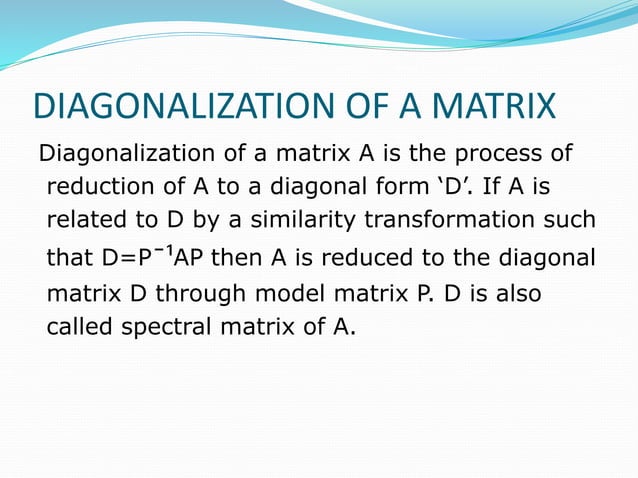 DIAGONALIZATION OF A MATRIX

Diagonalization of a matrix A is the process of reduction of A to a diagonal form ‘D’. If A is related to D by a similarity transformation such that $D=P^{-1}AP$ then A is reduced to the diagonal matrix D through model matrix P. D is also called spectral matrix of A.